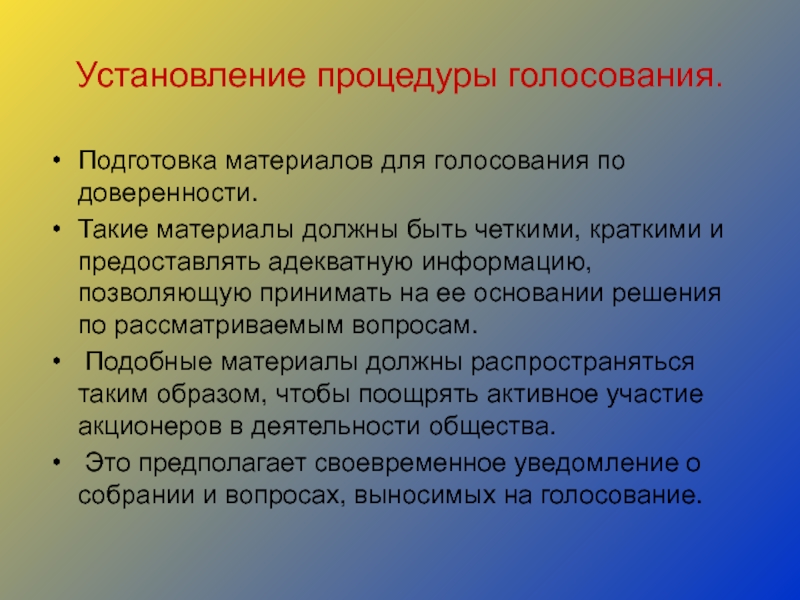 Установление процедуры голосования.

• Подготовка материалов для голосования по доверенности.
• Такие материалы должны быть четкими, краткими и предоставлять адекватную информацию, позволяющую принимать на ее основании решения по рассматриваемым вопросам.
• Подобные материалы должны распространяться таким образом, чтобы поощрять активное участие акционеров в деятельности общества.
• Это предполагает своевременное уведомление о собрании и вопросах, выносимых на голосование.